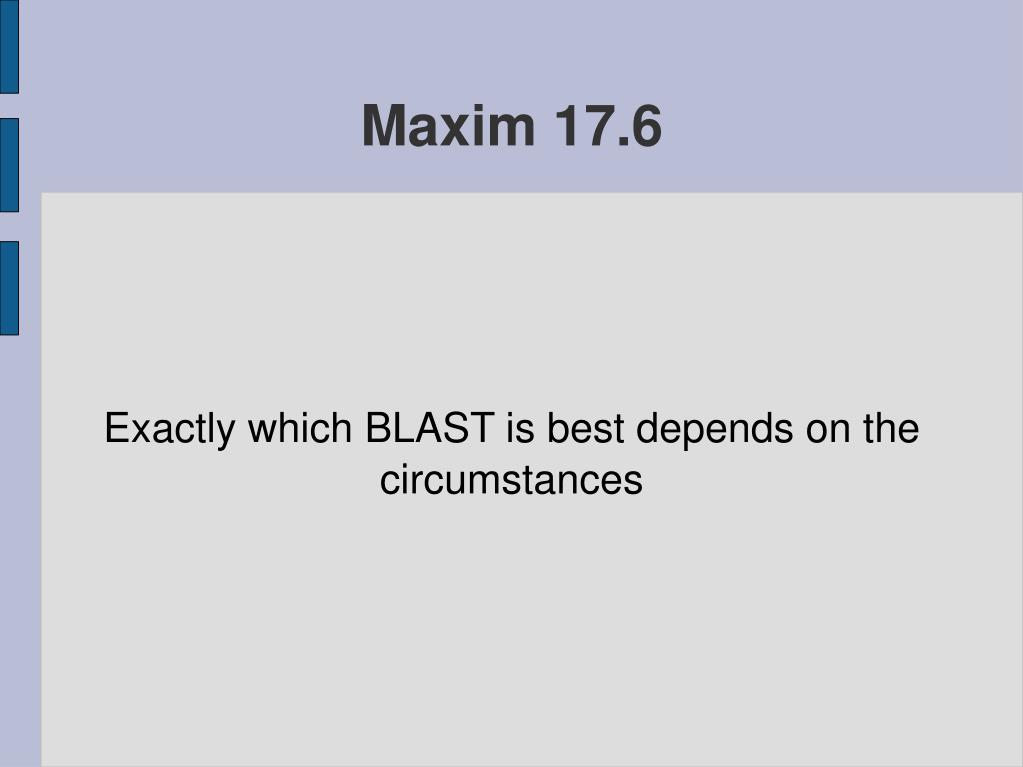 Maxim 17.6

Exactly which BLAST is best depends on the circumstances